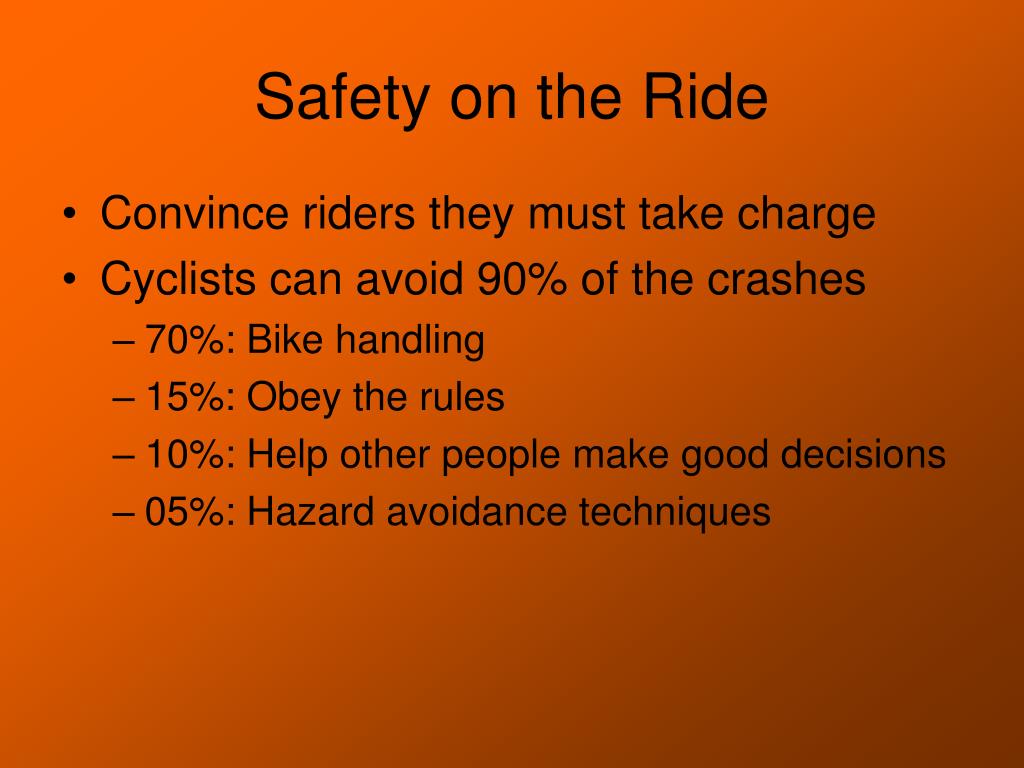 Safety on the Ride

• Convince riders they must take charge
• Cyclists can avoid 90% of the crashes
– 70%: Bike handling
– 15%: Obey the rules
– 10%: Help other people make good decisions
– 05%: Hazard avoidance techniques